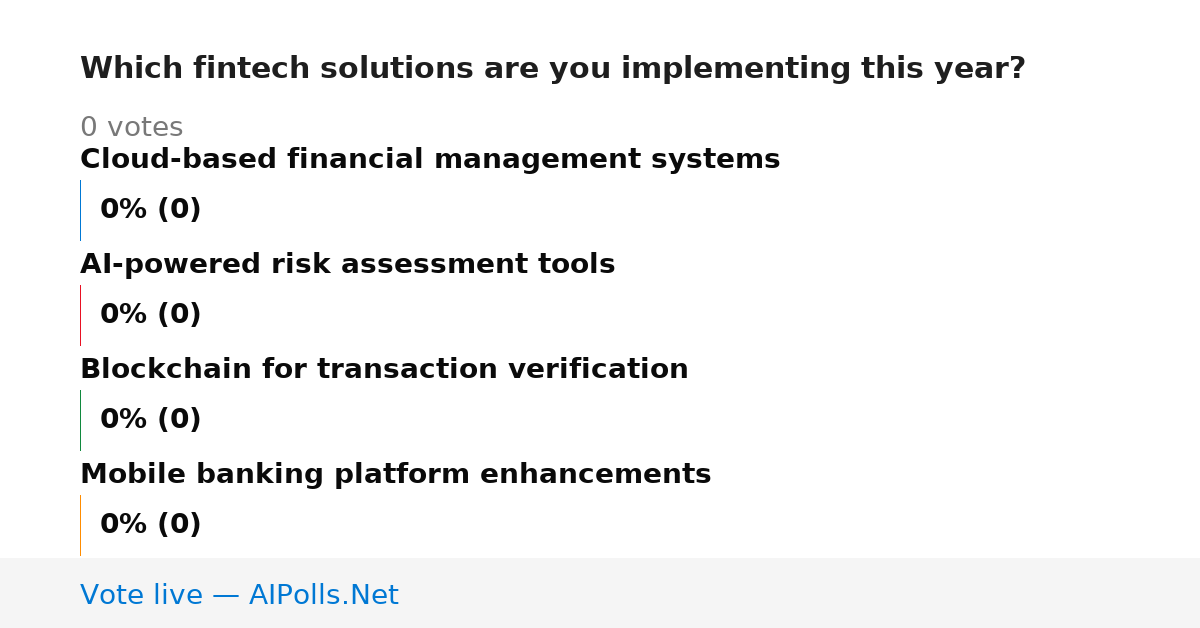 Which fintech solutions are you implementing this year?

0 votes

Cloud-based financial management systems

0% (0)

AI-powered risk assessment tools

0% (0)

Blockchain for transaction verification

0% (0)

Mobile banking platform enhancements

0% (0)

Vote live — AIPolls.Net